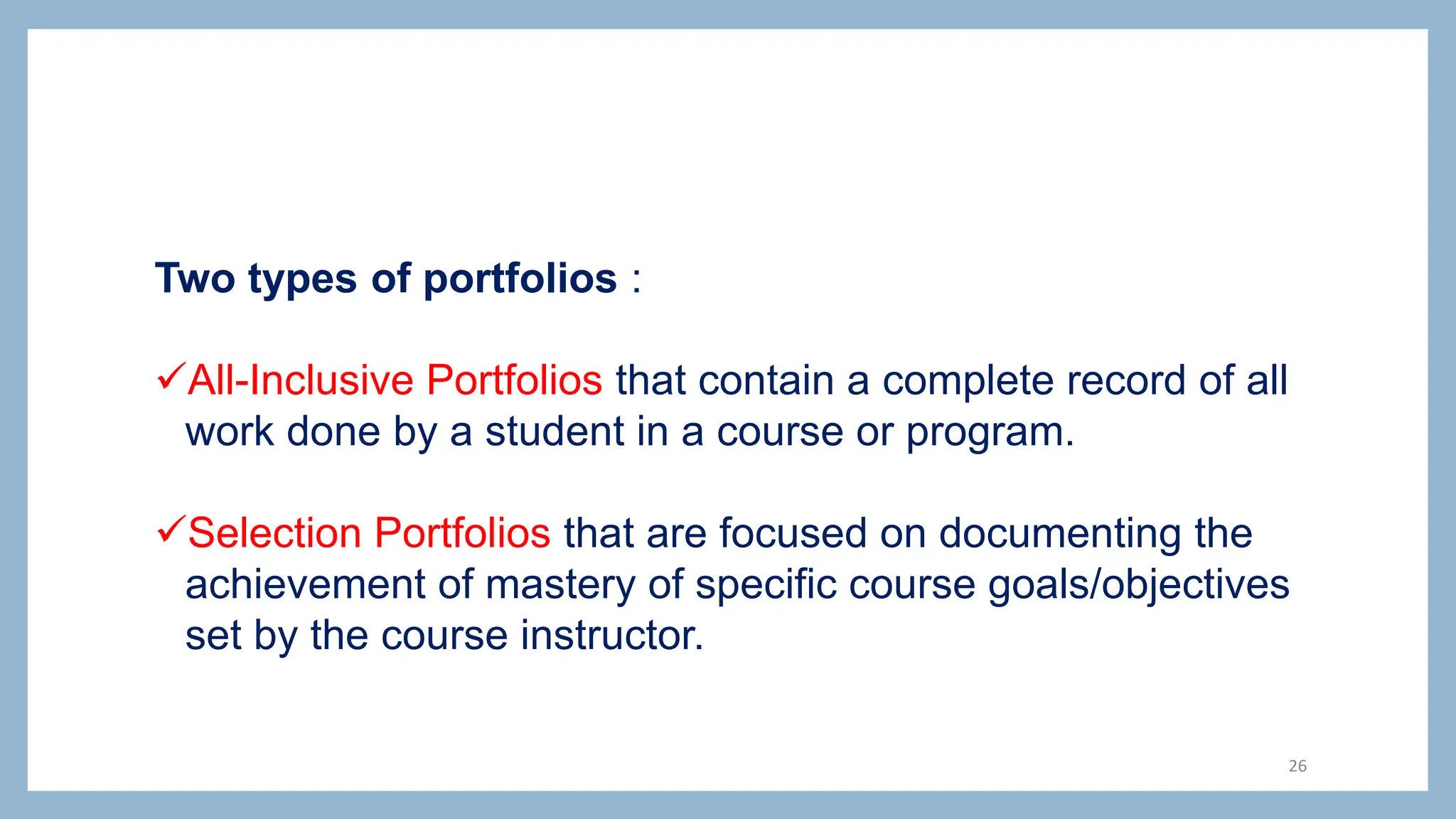 Two types of portfolios :

✓All-Inclusive Portfolios that contain a complete record of all work done by a student in a course or program.

✓Selection Portfolios that are focused on documenting the achievement of mastery of specific course goals/objectives set by the course instructor.

26